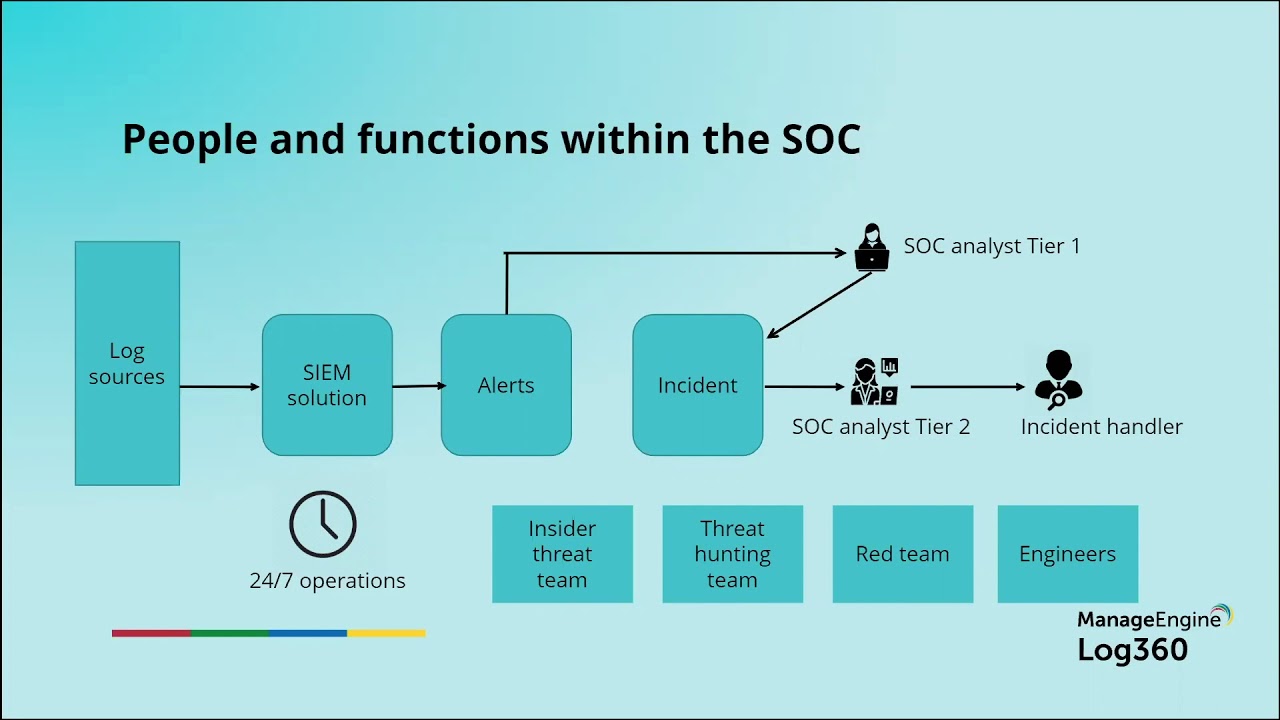 People and functions within the SOC

Log sources

SIEM solution

Alerts

Incident

SOC analyst Tier 1

SOC analyst Tier 2

Incident handler

24/7 operations

Insider threat team

Threat hunting team

Red team

Engineers

ManageEngine
Log360